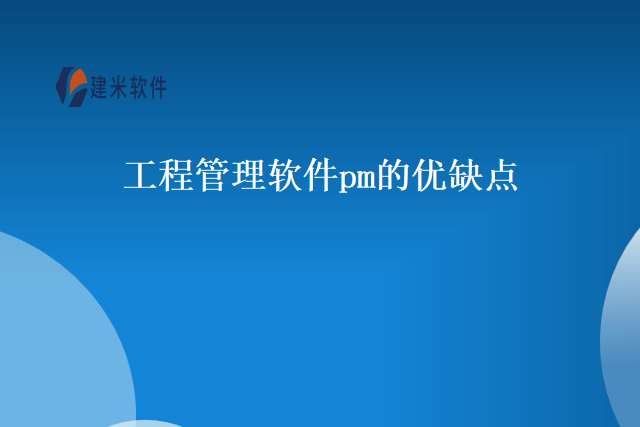 建米软件

工程管理软件pm的优缺点